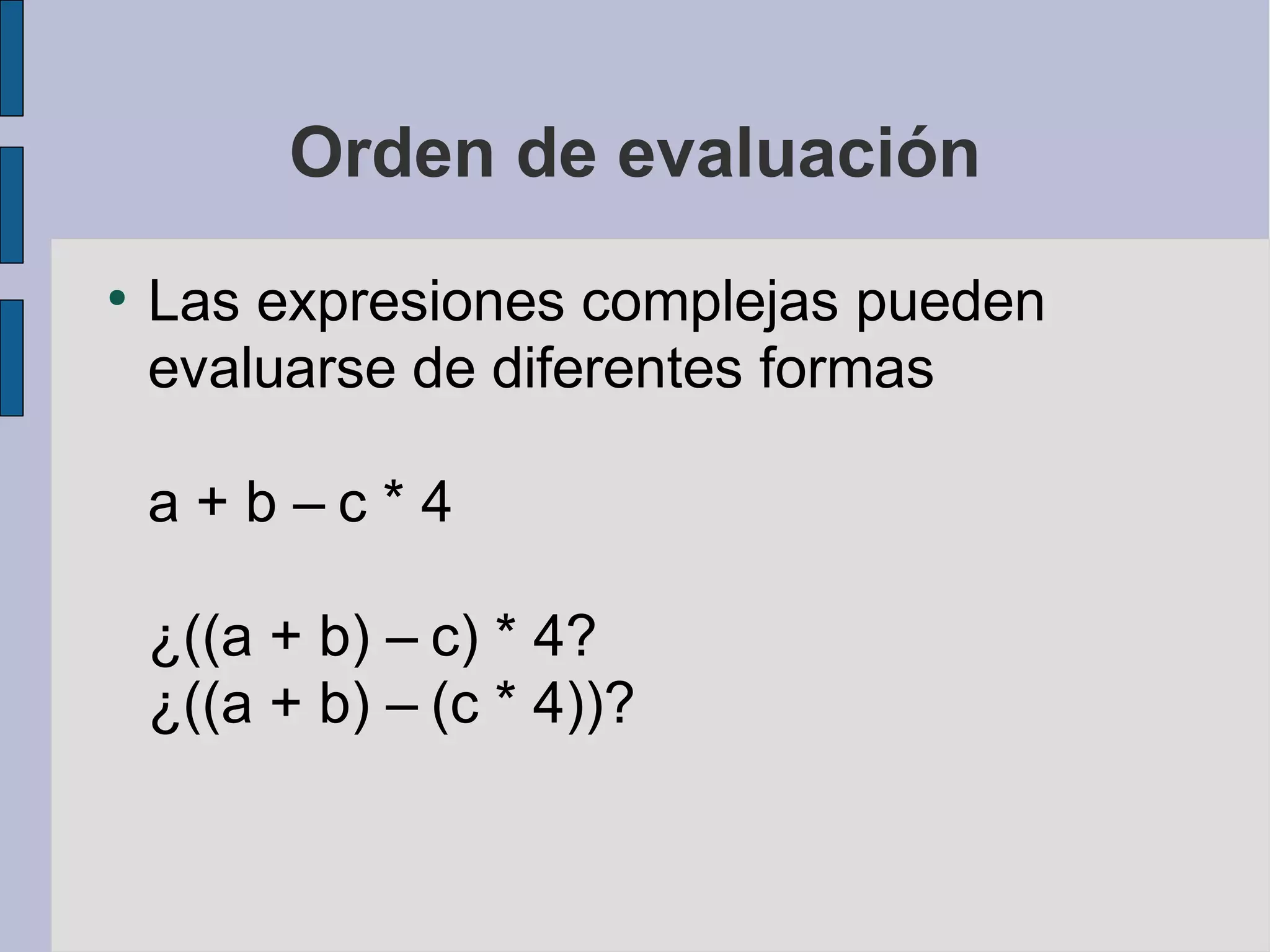 Orden de evaluación

• Las expresiones complejas pueden evaluarse de diferentes formas

a + b – c * 4

¿((a + b) – c) * 4?
¿((a + b) – (c * 4))?